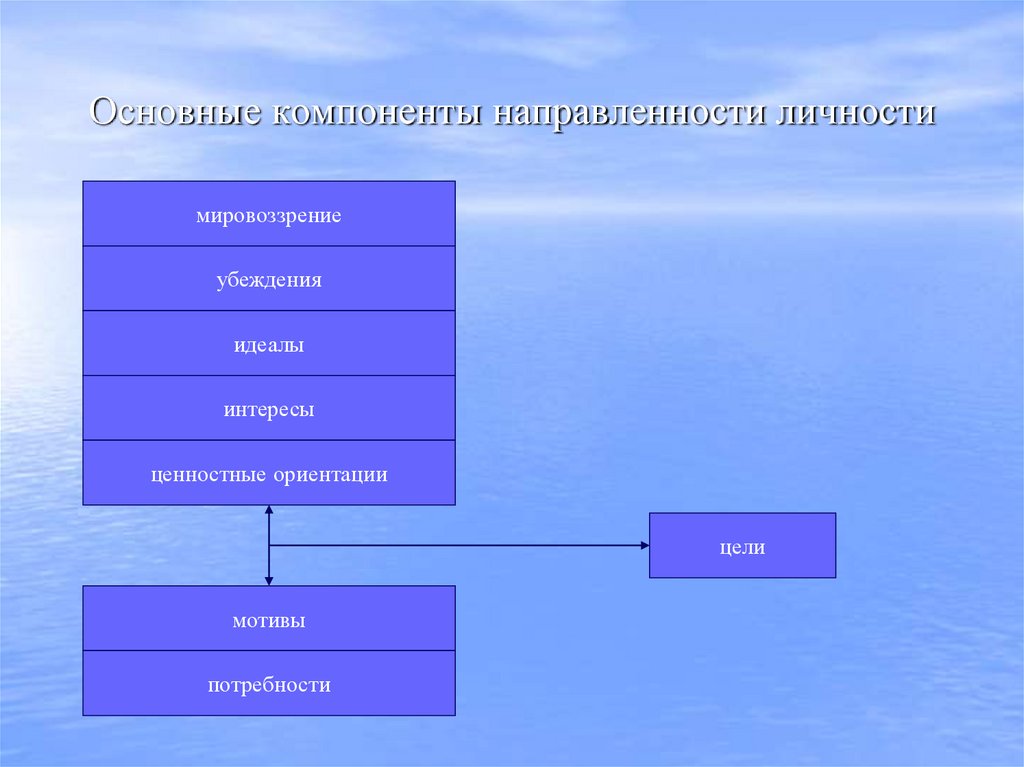 Основные компоненты направленности личности

мировоззрение

убеждения

идеалы

интересы

ценностные ориентации

цели

мотивы

потребности